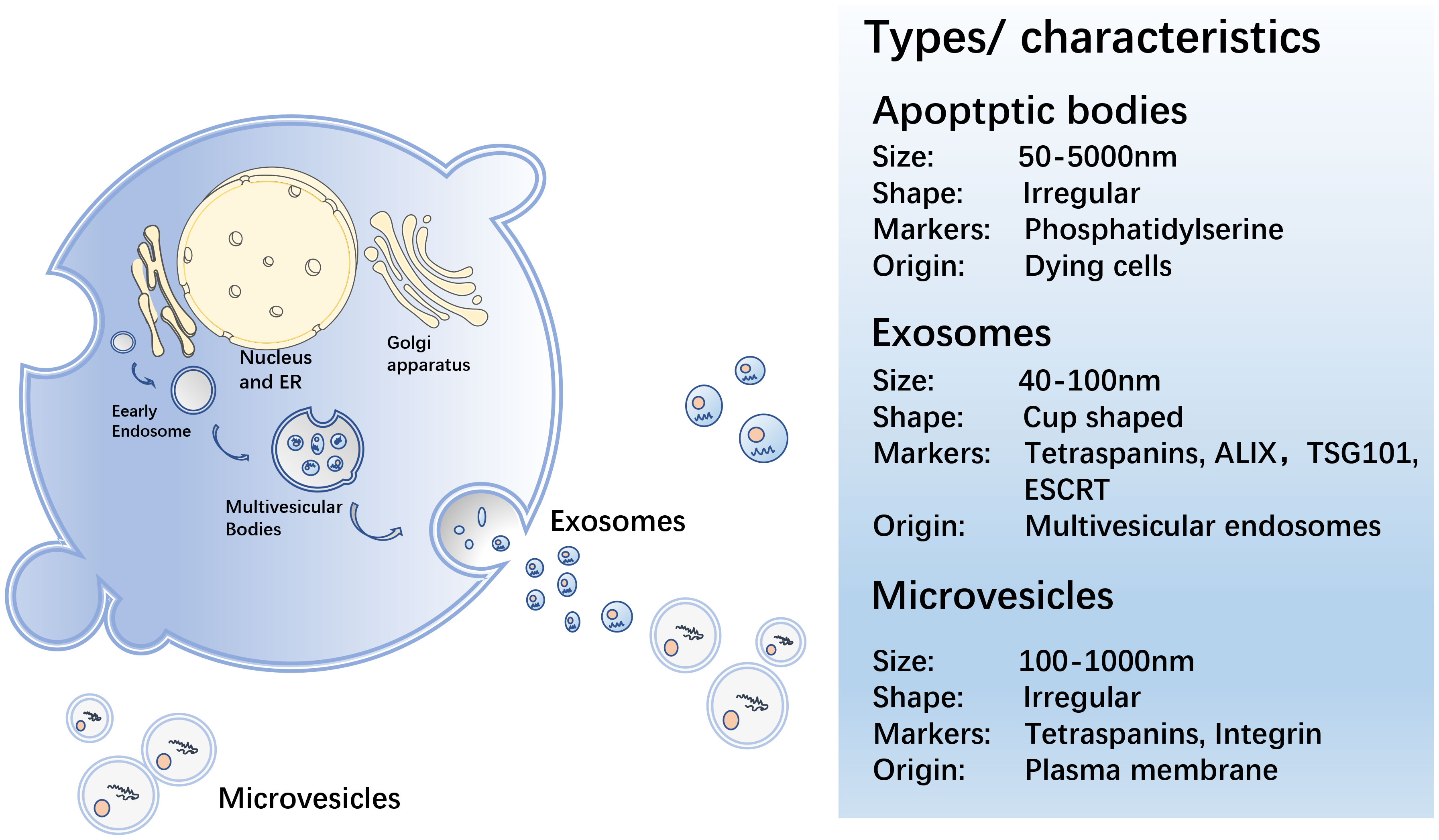 Nucleus and ER

Golgi apparatus

Eearly Endosome

Multivesicular Bodies

Exosomes

Microvesicles

Types/ characteristics

Apoptptic bodies

Size: 50-5000nm
Shape: Irregular
Markers: Phosphatidylserine
Origin: Dying cells

Exosomes

Size: 40-100nm
Shape: Cup shaped
Markers: Tetraspanins, ALIX，TSG101, ESCRT
Origin: Multivesicular endosomes

Microvesicles

Size: 100-1000nm
Shape: Irregular
Markers: Tetraspanins, Integrin
Origin: Plasma membrane